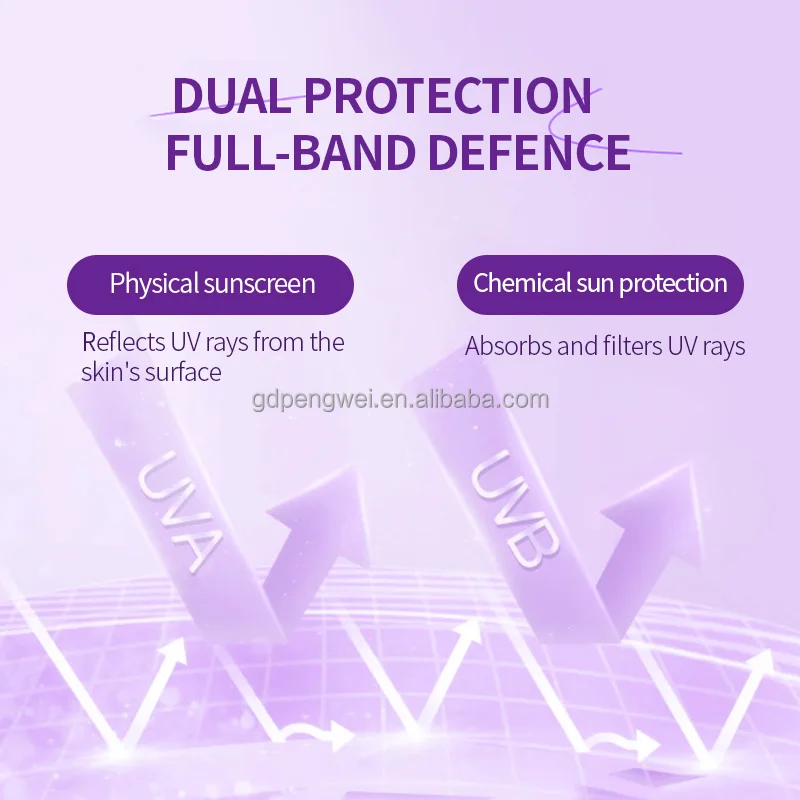 DUAL PROTECTION
FULL-BAND DEFENCE

Physical sunscreen

Reflects UV rays from the skin's surface

Chemical sun protection

Absorbs and filters UV rays

gdpengwei.en.alibaba.com

UVA

UVB